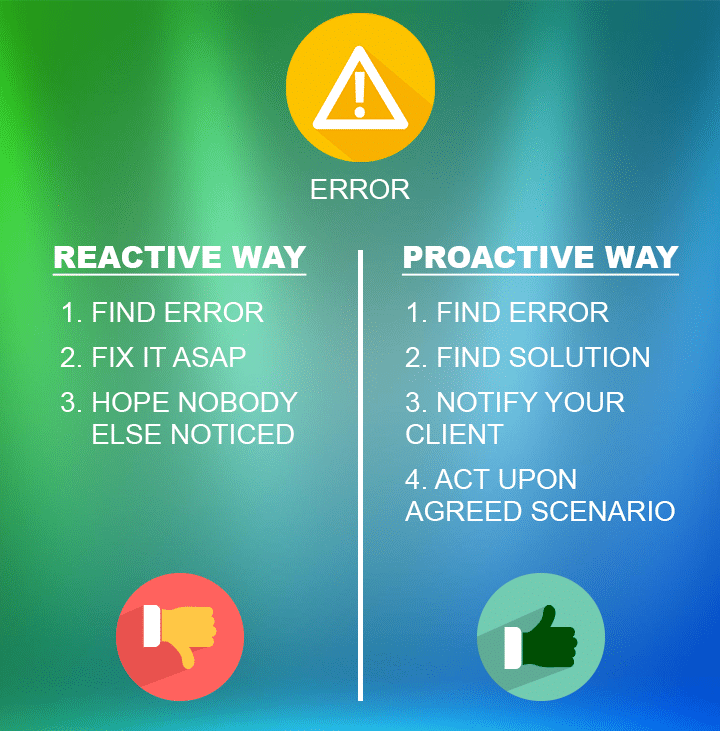 ERROR

REACTIVE WAY

1. FIND ERROR
2. FIX IT ASAP
3. HOPE NOBODY ELSE NOTICED

PROACTIVE WAY

1. FIND ERROR
2. FIND SOLUTION
3. NOTIFY YOUR CLIENT
4. ACT UPON AGREED SCENARIO